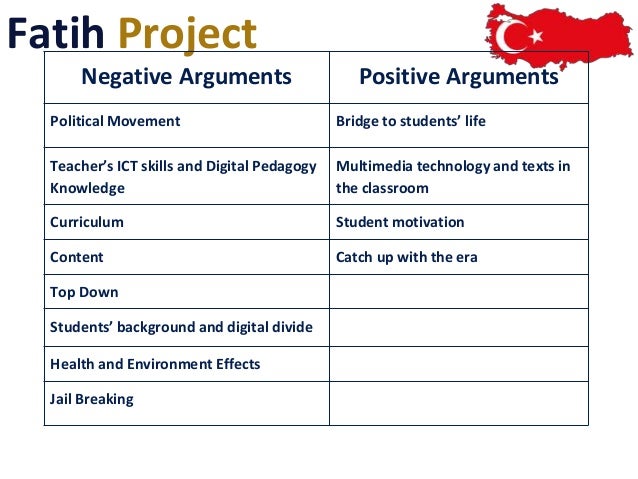 Fatih Project

| Negative Arguments | Positive Arguments |
|---|---|
| Political Movement | Bridge to students' life |
| Teacher's ICT skills and Digital Pedagogy Knowledge | Multimedia technology and texts in the classroom |
| Curriculum | Student motivation |
| Content | Catch up with the era |
| Top Down | |
| Students' background and digital divide | |
| Health and Environment Effects | |
| Jail Breaking | |